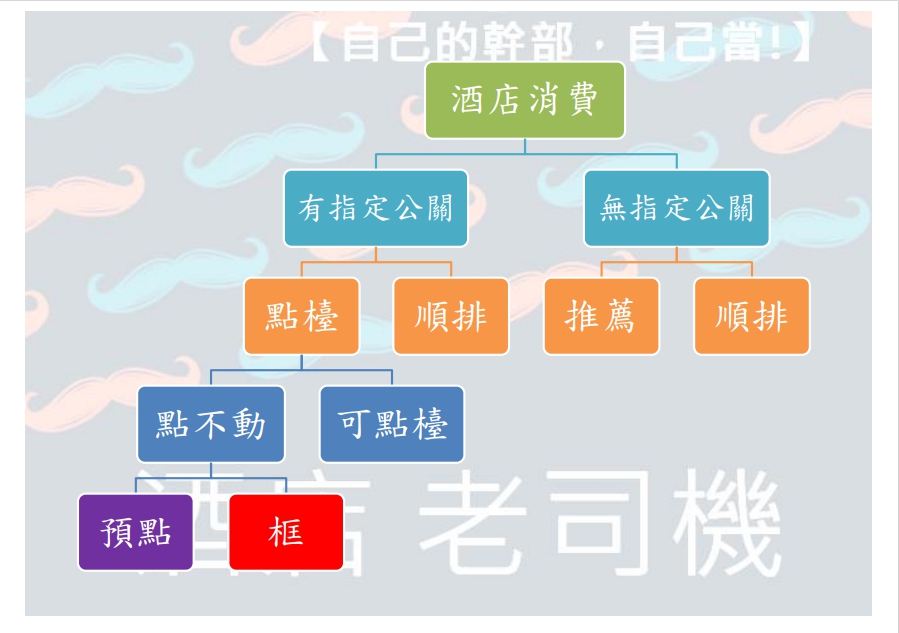 【自己的幹部，自己當!】

酒店消費

有指定公關

無指定公關

點檯

順排

推薦

順排

點不動

可點檯

預點

框

酒店 老司機